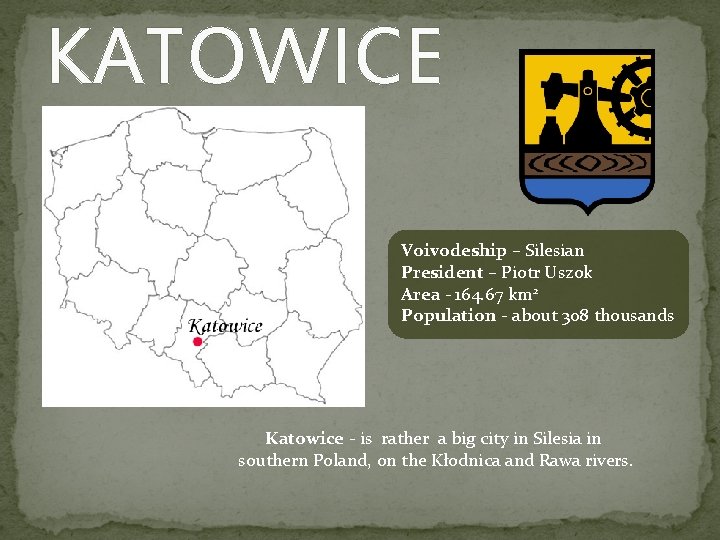 KATOWICE

Katowice

Voivodeship – Silesian
President – Piotr Uszok
Area - 164.67 km²
Population - about 308 thousands

Katowice - is rather a big city in Silesia in southern Poland, on the Kłodnica and Rawa rivers.